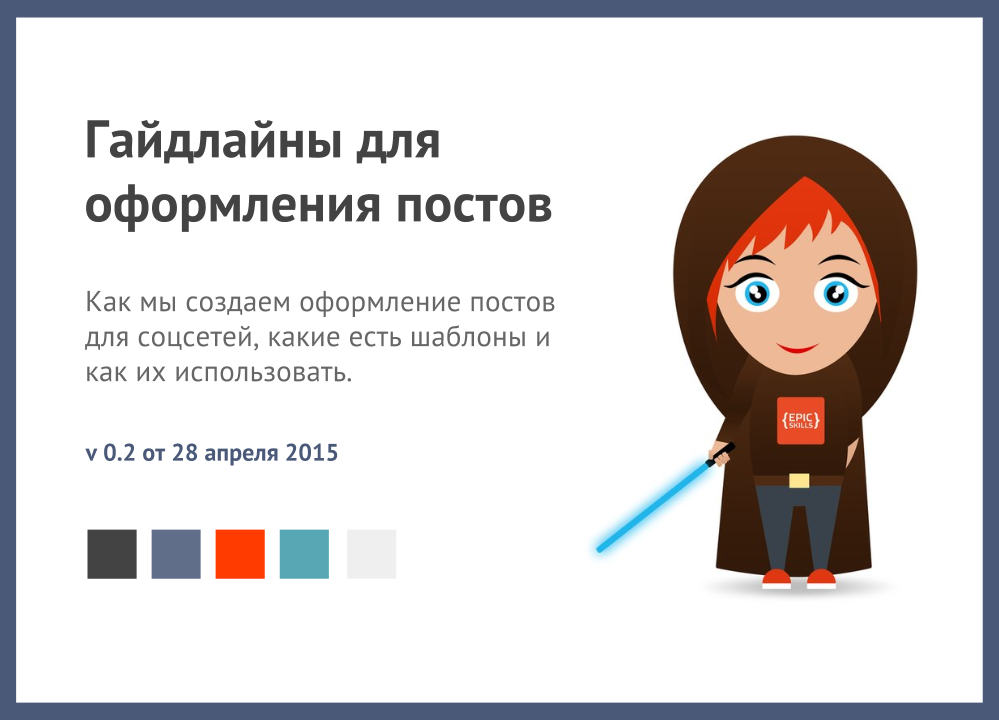 Гайдлайны для оформления постов

Как мы создаем оформление постов для соцсетей, какие есть шаблоны и как их использовать.

v 0.2 от 28 апреля 2015

{EPIC SKILLS}